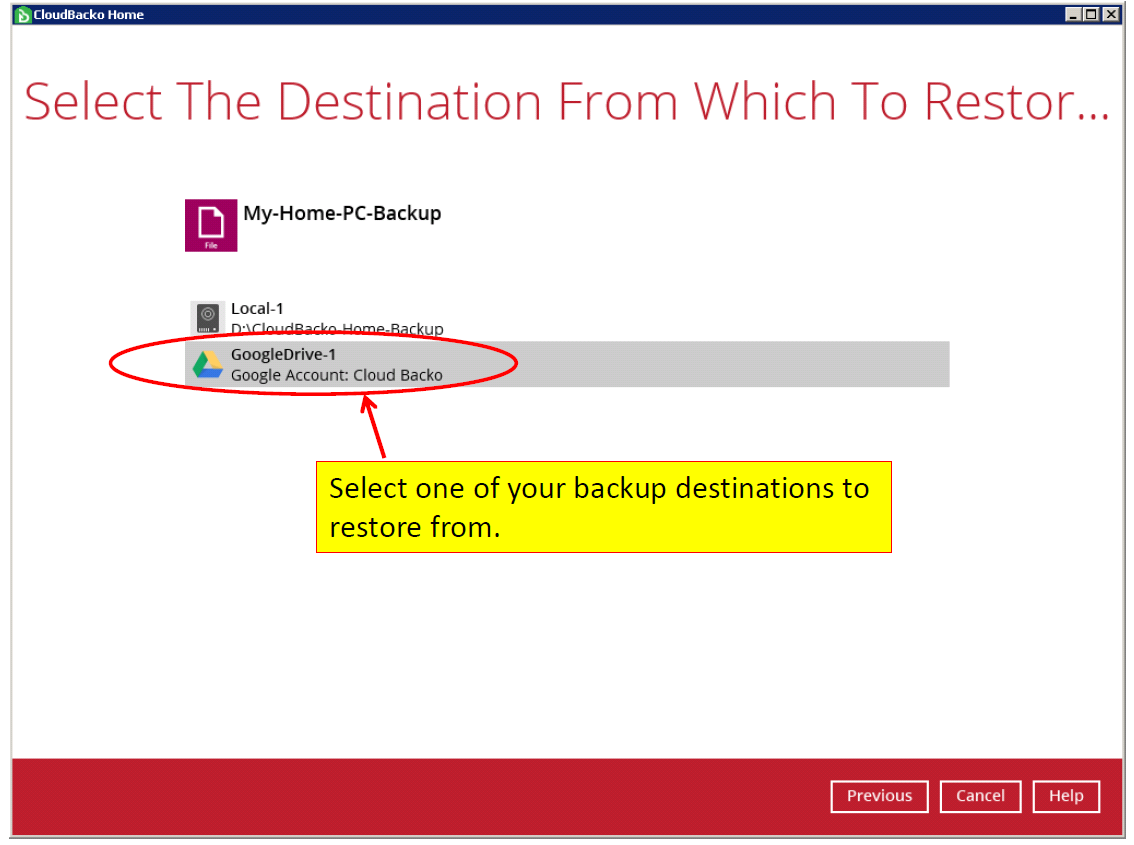 CloudBacko Home

Select The Destination From Which To Restor...

File

My-Home-PC-Backup

Local-1
D:\CloudBacko-Home-Backup

GoogleDrive-1
Google Account: Cloud Backo

Select one of your backup destinations to restore from.

Previous Cancel Help